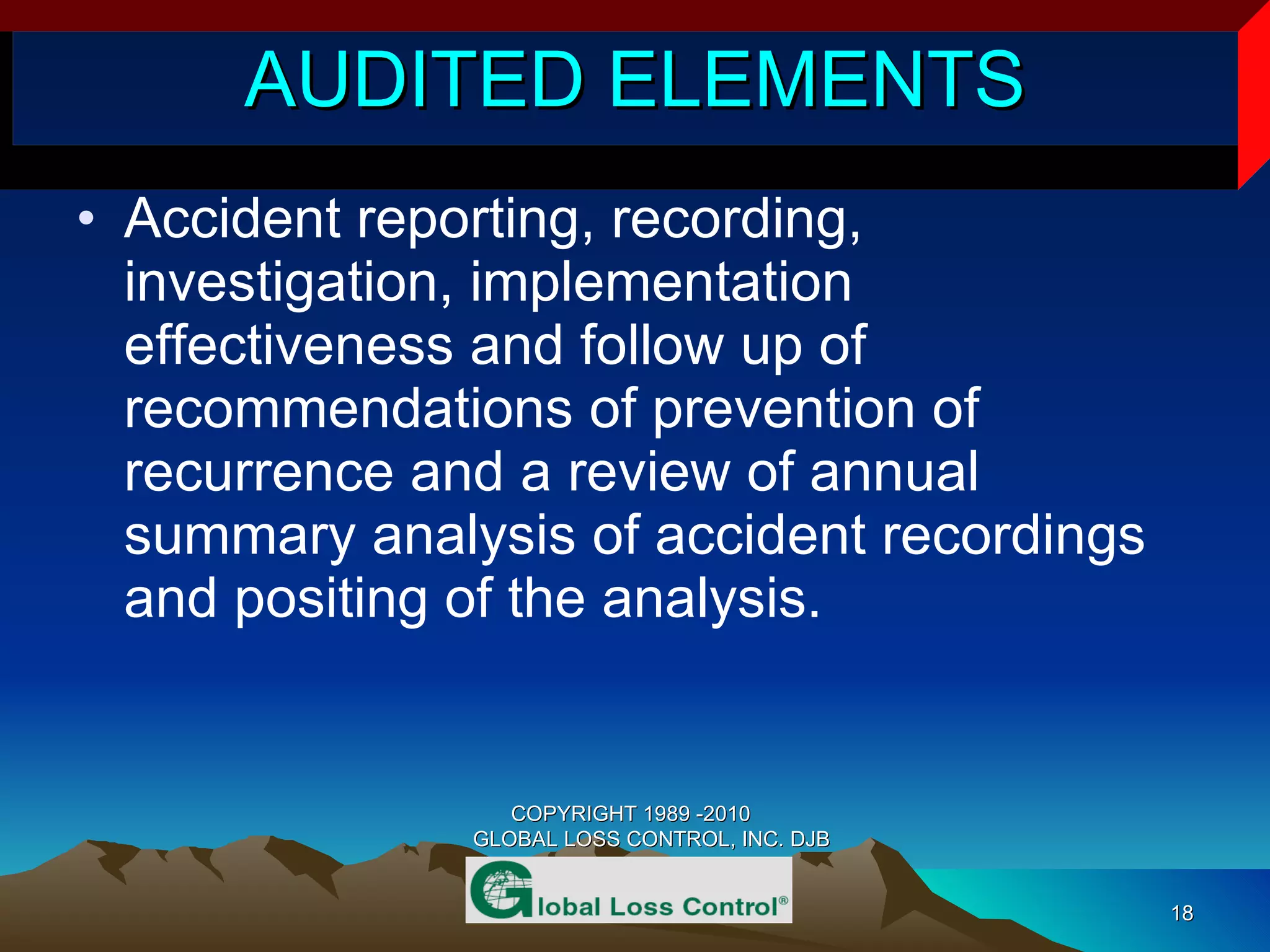 AUDITED ELEMENTS

• Accident reporting, recording, investigation, implementation effectiveness and follow up of recommendations of prevention of recurrence and a review of annual summary analysis of accident recordings and positing of the analysis.

COPYRIGHT 1989 -2010
GLOBAL LOSS CONTROL, INC. DJB

Global Loss Control®

18